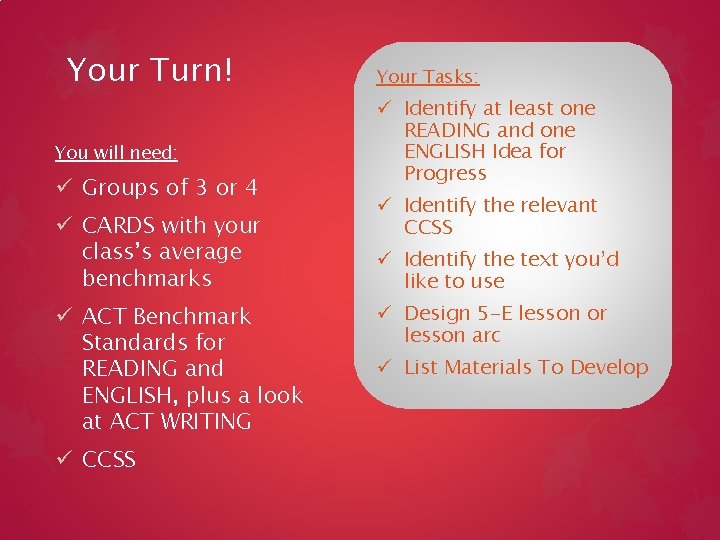 Your Turn!

You will need:

✓ Groups of 3 or 4

✓ CARDS with your class's average benchmarks

✓ ACT Benchmark Standards for READING and ENGLISH, plus a look at ACT WRITING

✓ CCSS

Your Tasks:

✓ Identify at least one READING and one ENGLISH Idea for Progress

✓ Identify the relevant CCSS

✓ Identify the text you'd like to use

✓ Design 5-E lesson or lesson arc

✓ List Materials To Develop